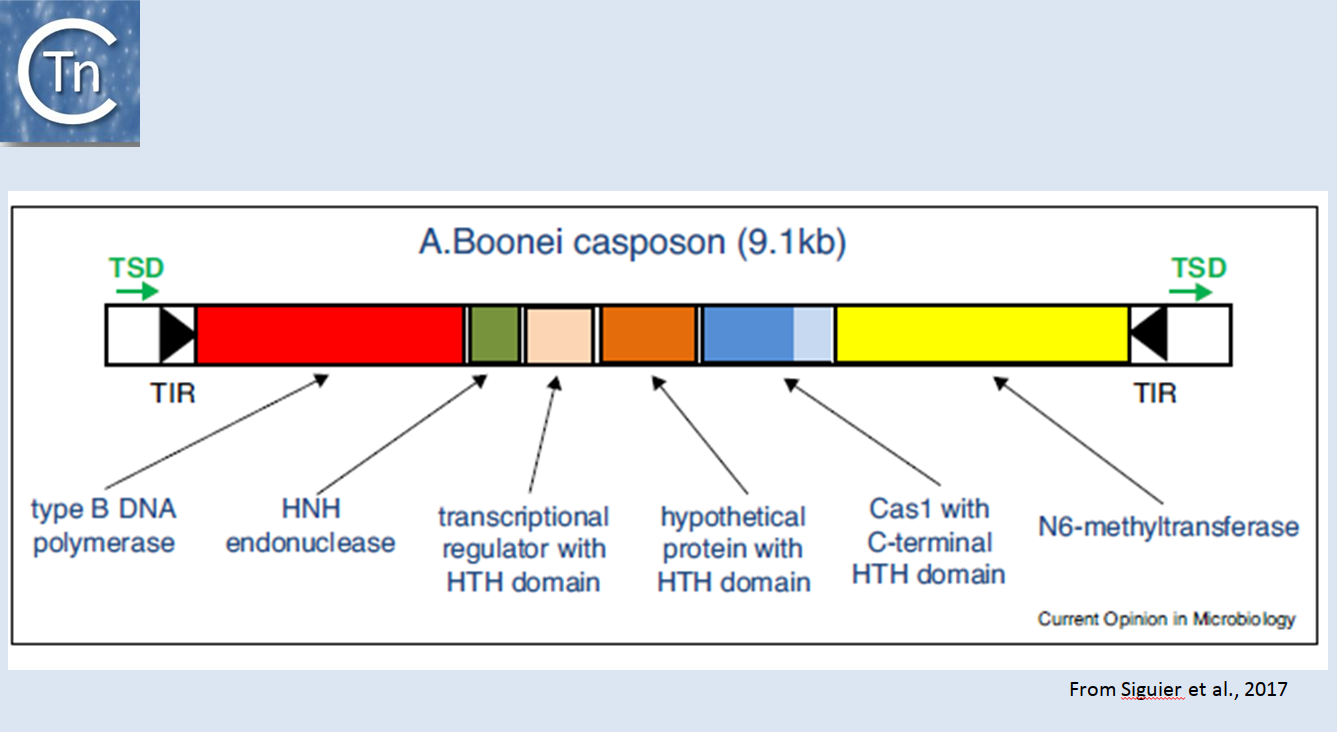 Tn

A.Boonei casposon (9.1kb)

TSD

TSD

TIR

TIR

type B DNA polymerase

HNH endonuclease

transcriptional regulator with HTH domain

hypothetical protein with HTH domain

Cas1 with C-terminal HTH domain

N6-methyltransferase

Current Opinion in Microbiology

From Siguier et al., 2017